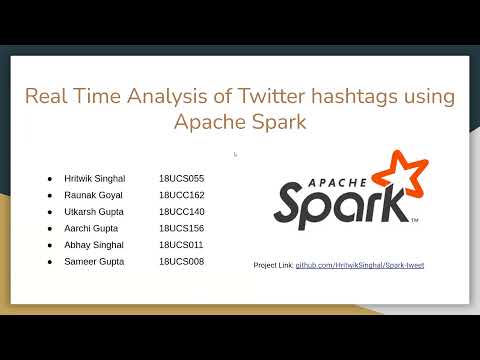 Real Time Analysis of Twitter hashtags using Apache Spark

- Hritwik Singhal 18UCS055
- Raunak Goyal 18UCC162
- Utkarsh Gupta 18UCC140
- Aarchi Gupta 18UCS156
- Abhay Singhal 18UCS011
- Sameer Gupta 18UCS008

APACHE Spark™

Project Link: github.com/HritwikSinghal/Spark-tweet